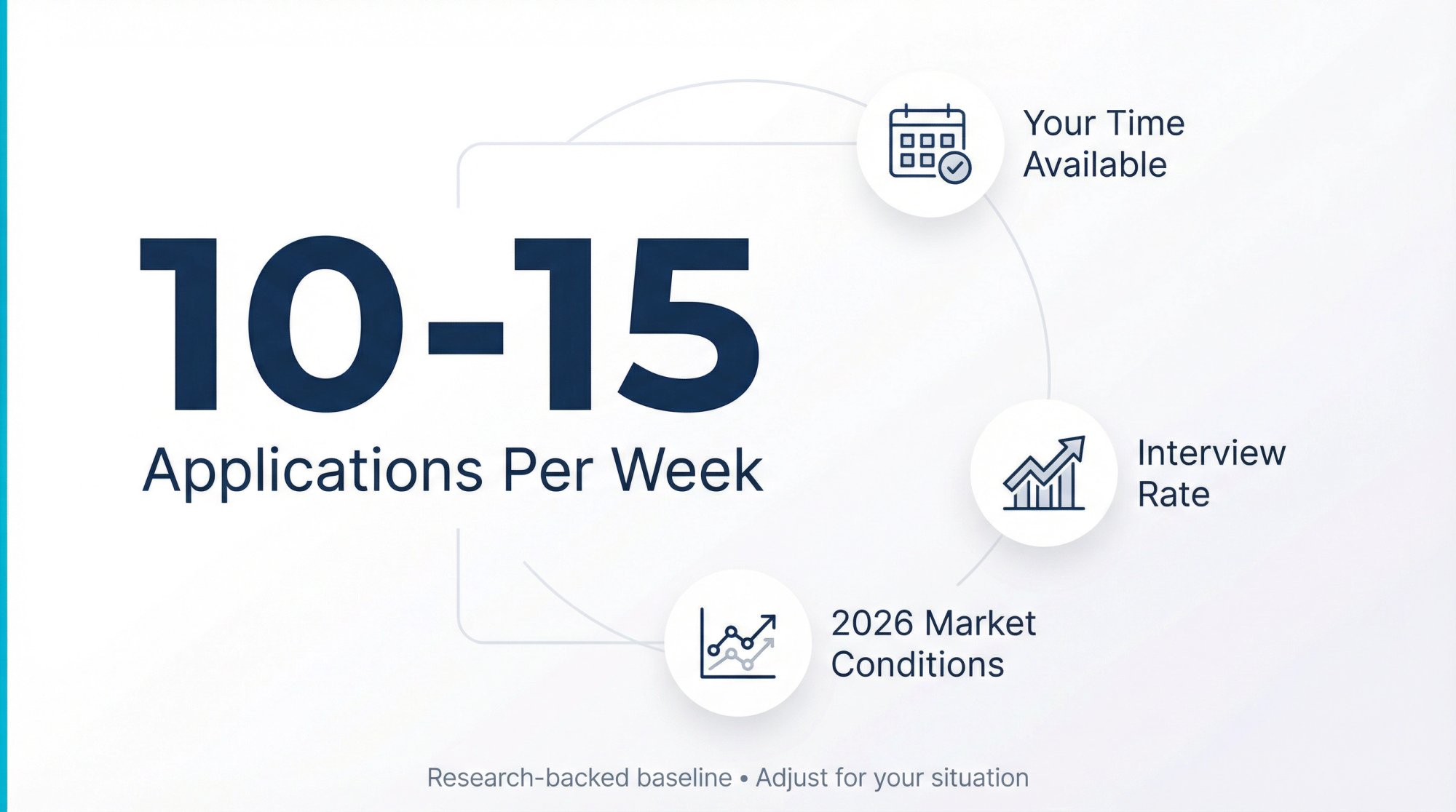 10-15
Applications Per Week

Your Time Available

Interview Rate

2026 Market Conditions

Research-backed baseline • Adjust for your situation